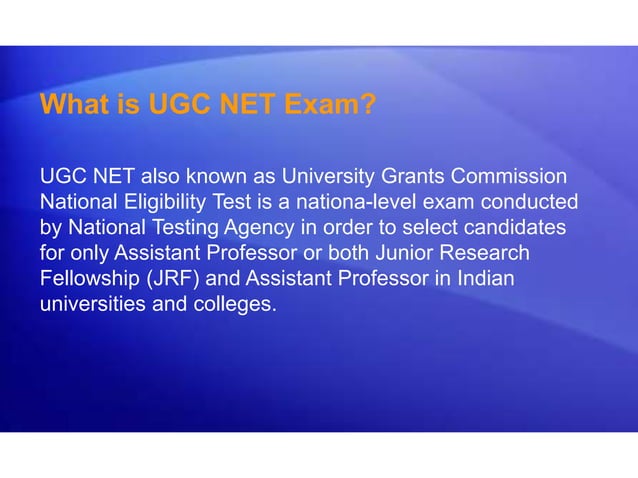 What is UGC NET Exam?

UGC NET also known as University Grants Commission National Eligibility Test is a nationa-level exam conducted by National Testing Agency in order to select candidates for only Assistant Professor or both Junior Research Fellowship (JRF) and Assistant Professor in Indian universities and colleges.